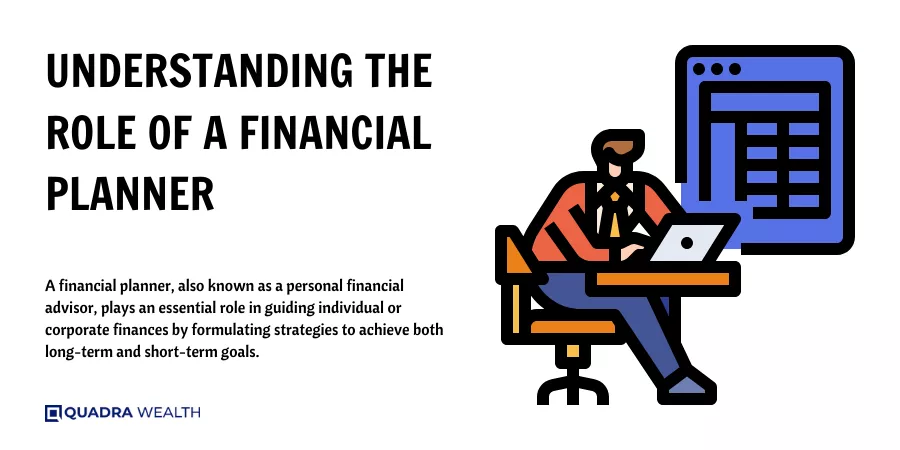 UNDERSTANDING THE ROLE OF A FINANCIAL PLANNER

A financial planner, also known as a personal financial advisor, plays an essential role in guiding individual or corporate finances by formulating strategies to achieve both long-term and short-term goals.

QUADRA WEALTH